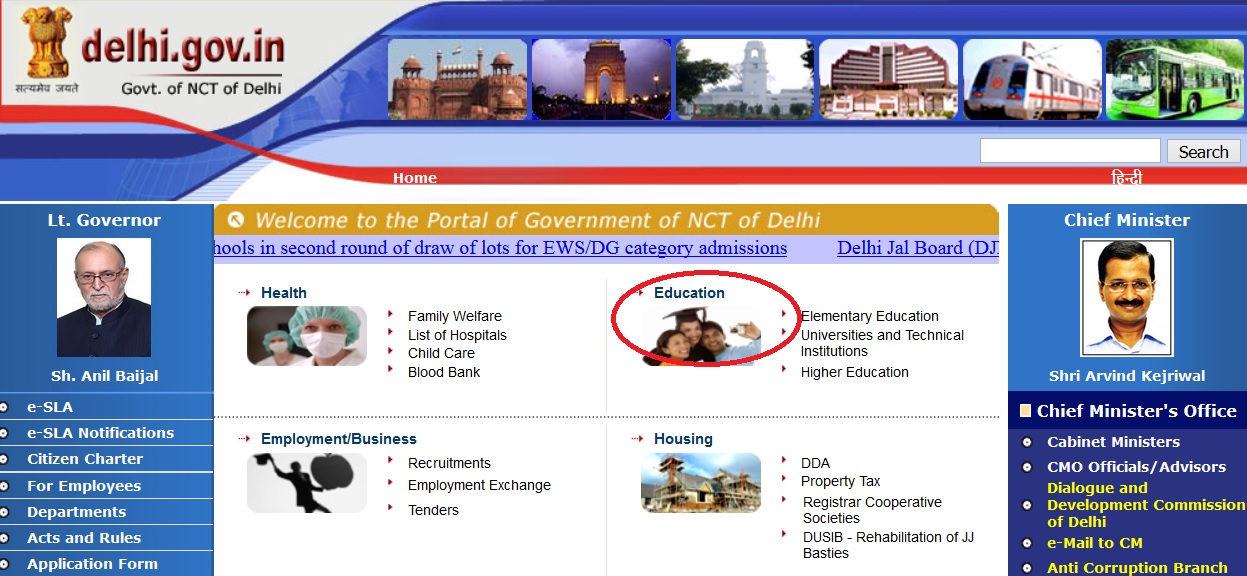 सत्यमेव जयते
delhi.gov.in
Govt. of NCT of Delhi

Search

Home
हिन्दी

Lt. Governor
Sh. Anil Baijal
e-SLA
e-SLA Notifications
Citizen Charter
For Employees
Departments
Acts and Rules
Application Form

Welcome to the Portal of Government of NCT of Delhi
hools in second round of draw of lots for EWS/DG category admissions Delhi Jal Board (DJ

Health
Family Welfare
List of Hospitals
Child Care
Blood Bank

Education
Elementary Education
Universities and Technical Institutions
Higher Education

Employment/Business
Recruitments
Employment Exchange
Tenders

Housing
DDA
Property Tax
Registrar Cooperative Societies
DUSIB - Rehabilitation of JJ Basties

Chief Minister
Shri Arvind Kejriwal
Chief Minister's Office
Cabinet Ministers
CMO Officials/Advisors
Dialogue and Development Commission of Delhi
e-Mail to CM
Anti Corruption Branch